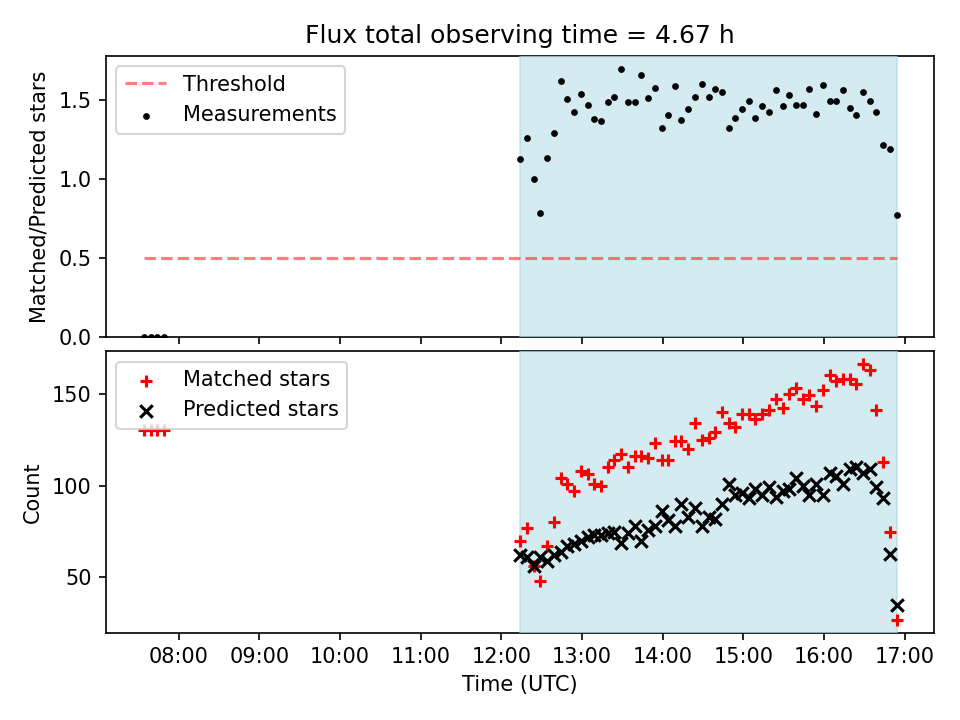 Flux total observing time = 4.67 h

Threshold
Measurements

Matched/Predicted stars

1.5
1.0
0.5
0.0

Matched stars
Predicted stars

Count

150
100
50

08:00
09:00
10:00
11:00
12:00
13:00
14:00
15:00
16:00
17:00

Time (UTC)